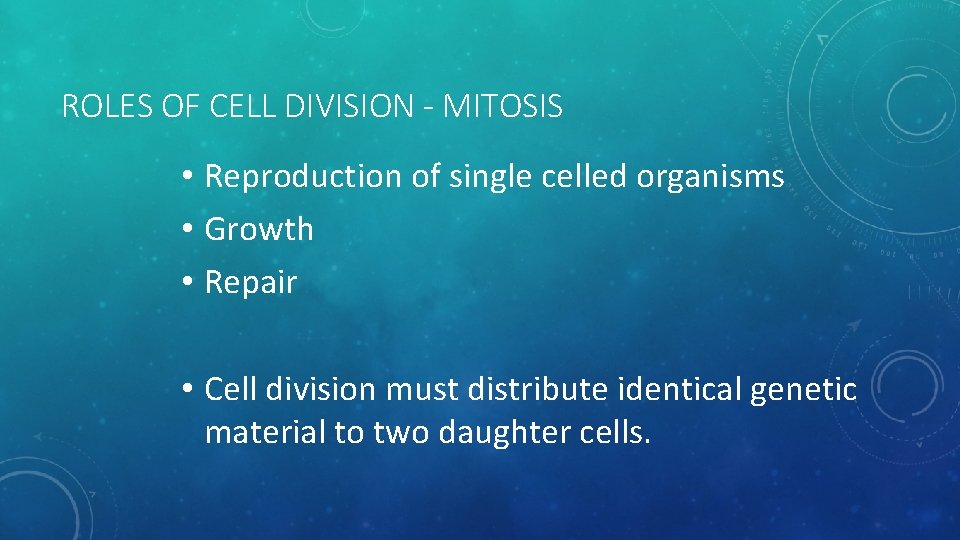 ROLES OF CELL DIVISION - MITOSIS

• Reproduction of single celled organisms
• Growth
• Repair

• Cell division must distribute identical genetic material to two daughter cells.